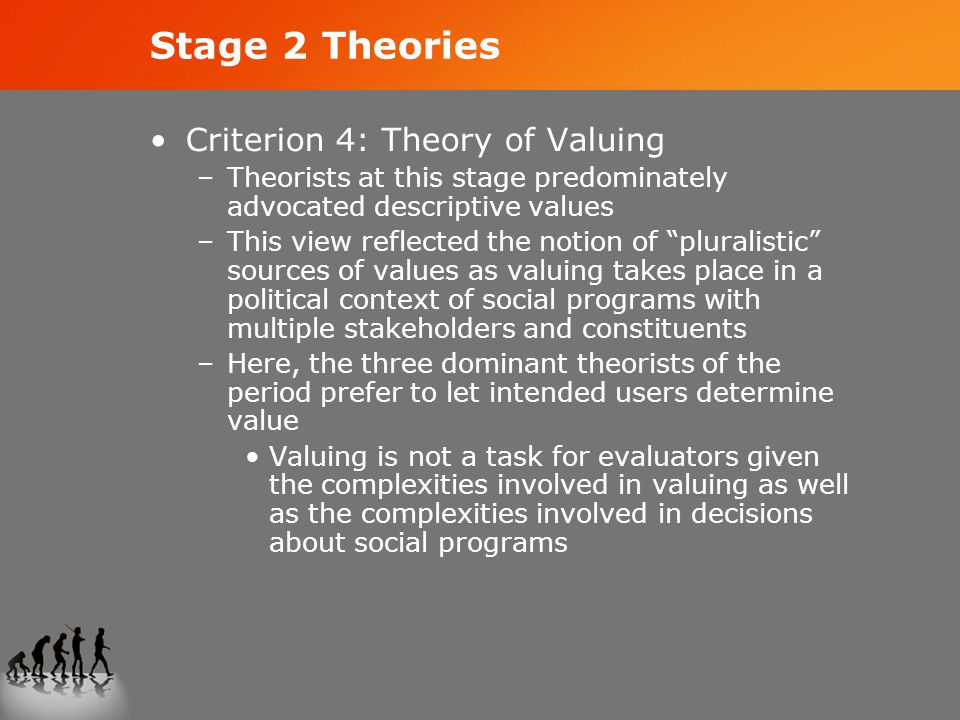 Stage 2 Theories

• Criterion 4: Theory of Valuing

– Theorists at this stage predominately advocated descriptive values

– This view reflected the notion of “pluralistic” sources of values as valuing takes place in a political context of social programs with multiple stakeholders and constituents

– Here, the three dominant theorists of the period prefer to let intended users determine value

• Valuing is not a task for evaluators given the complexities involved in valuing as well as the complexities involved in decisions about social programs